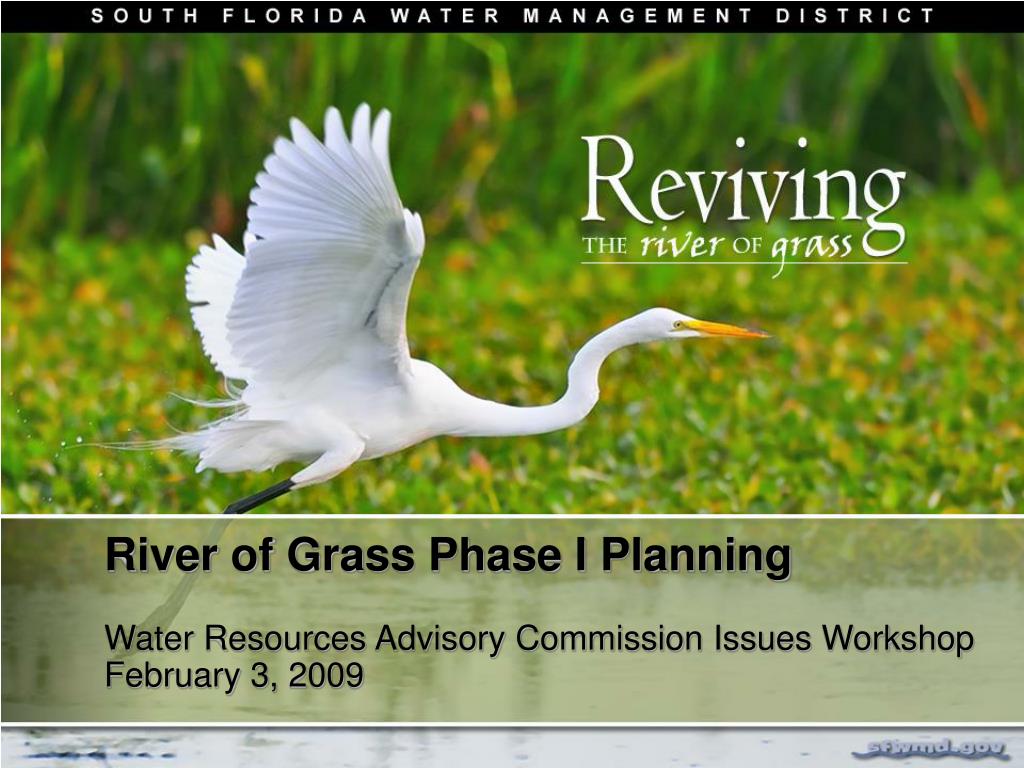 SOUTH FLORIDA WATER MANAGEMENT DISTRICT

Reviving
THE river OF grass

River of Grass Phase I Planning

Water Resources Advisory Commission Issues Workshop
February 3, 2009

sfwmd.gov